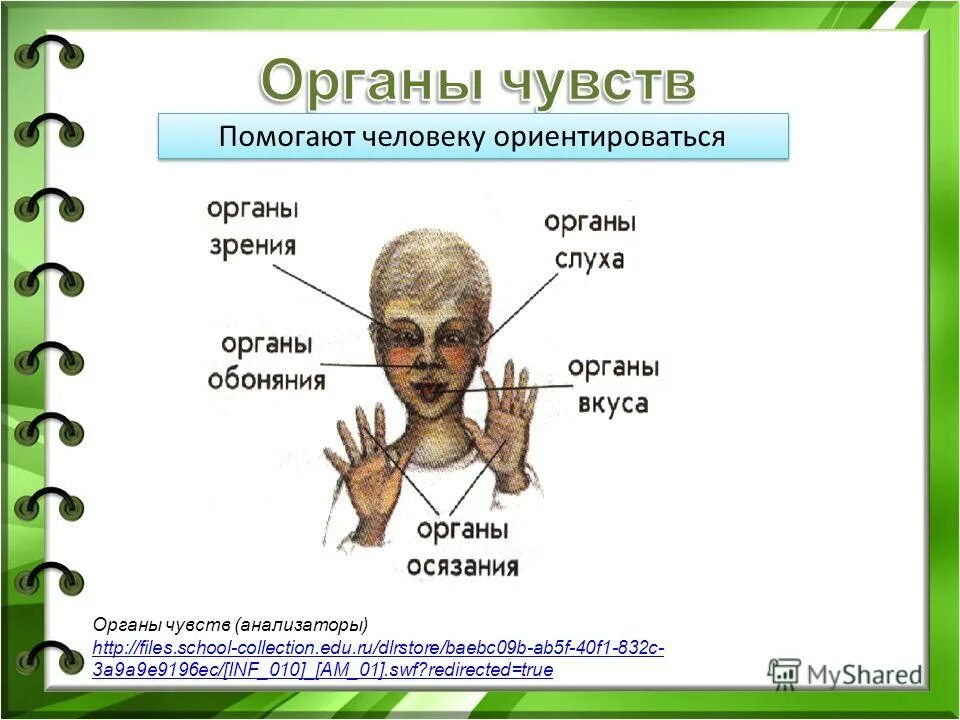 Органы чувств

Помогают человеку ориентироваться

органы зрения

органы слуха

органы обоняния

органы вкуса

органы осязания

Органы чувств (анализаторы)
http://files.school-collection.edu.ru/dlrstore/baebc09b-ab5f-40f1-832c-3a9a9e9196ec/[INF_010]_[AM_01].swf?redirected=true

MyShared